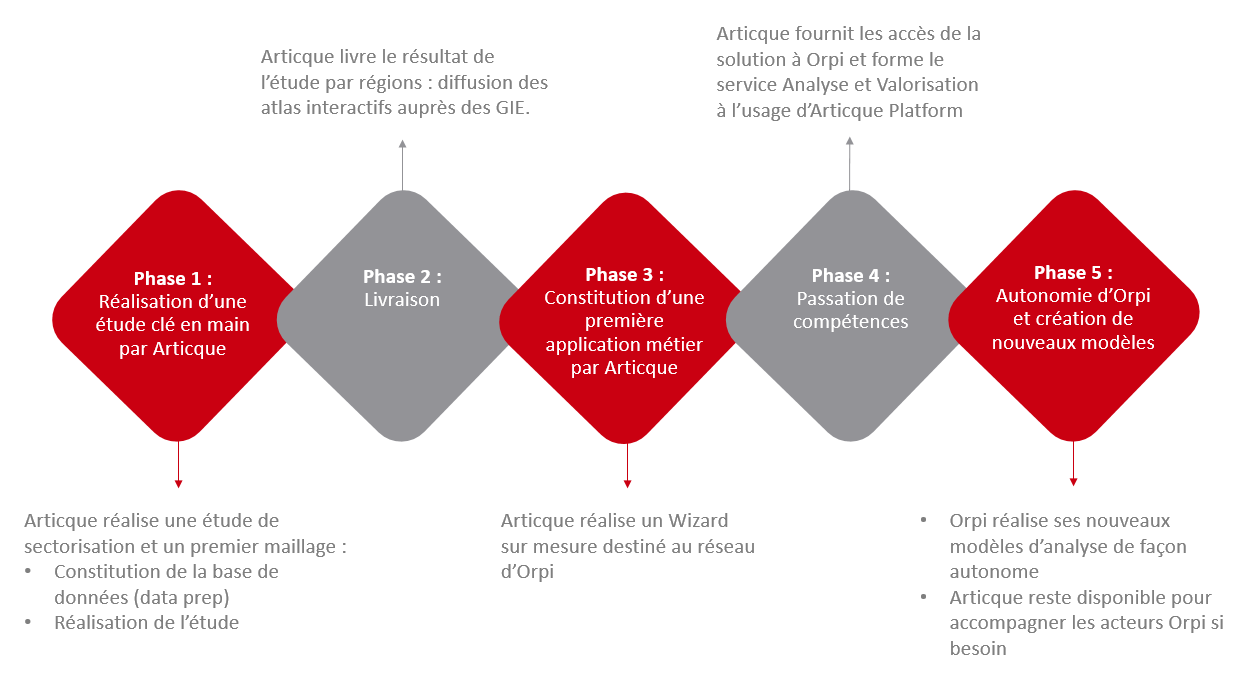 Articque livre le résultat de l'étude par régions : diffusion des atlas interactifs auprès des GIE.

Articque fournit les accès de la solution à Orpi et forme le service Analyse et Valorisation à l'usage d'Articque Platform

Phase 1 :
Réalisation d'une étude clé en main par Articque

Phase 2 :
Livraison

Phase 3 :
Constitution d'une première application métier par Articque

Phase 4 :
Passation de compétences

Phase 5 :
Autonomie d'Orpi et création de nouveaux modèles

Articque réalise une étude de sectorisation et un premier maillage :
• Constitution de la base de données (data prep)
• Réalisation de l'étude

Articque réalise un Wizard sur mesure destiné au réseau d'Orpi

• Orpi réalise ses nouveaux modèles d'analyse de façon autonome
• Articque reste disponible pour accompagner les acteurs Orpi si besoin